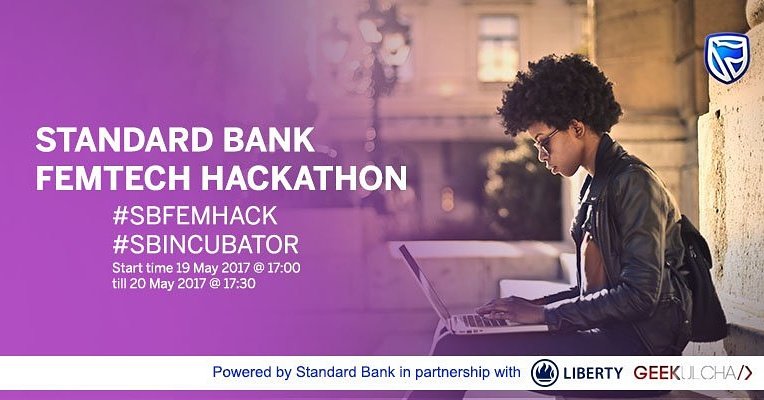 STANDARD BANK
FEMTECH HACKATHON

#SBFEMHACK
#SBINCUBATOR
Start time 19 May 2017 @ 17:00
till 20 May 2017 @ 17:30

Powered by Standard Bank in partnership with LIBERTY GEEKULCHA/>